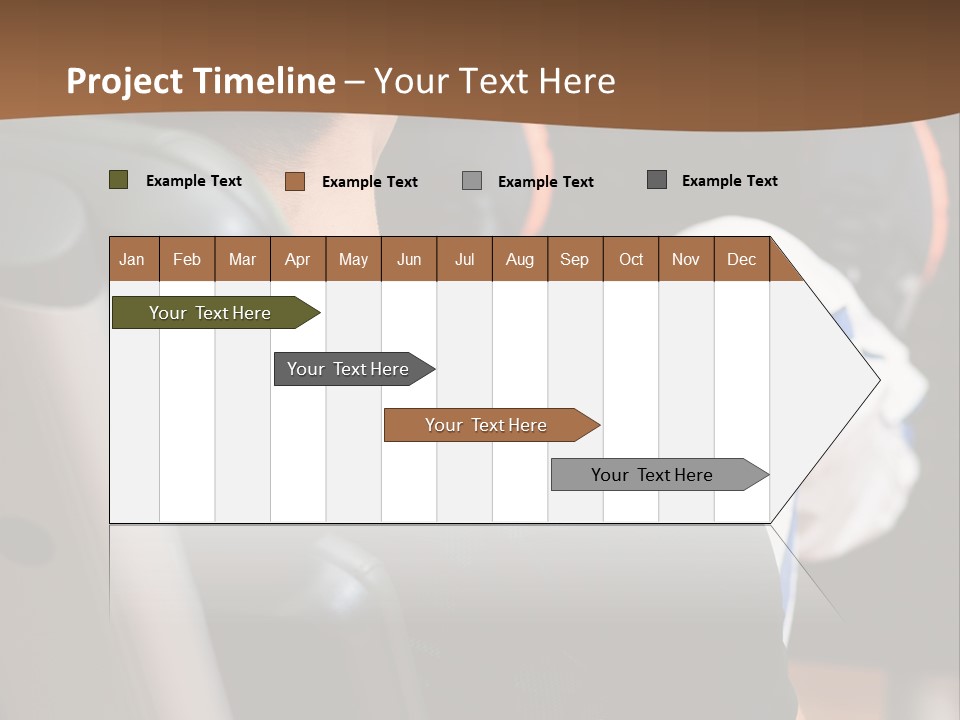 Project Timeline – Your Text Here

Example Text
Example Text
Example Text
Example Text

| Jan | Feb | Mar | Apr | May | Jun | Jul | Aug | Sep | Oct | Nov | Dec |
|---|---|---|---|---|---|---|---|---|---|---|---|

Your Text Here

Your Text Here

Your Text Here

Your Text Here